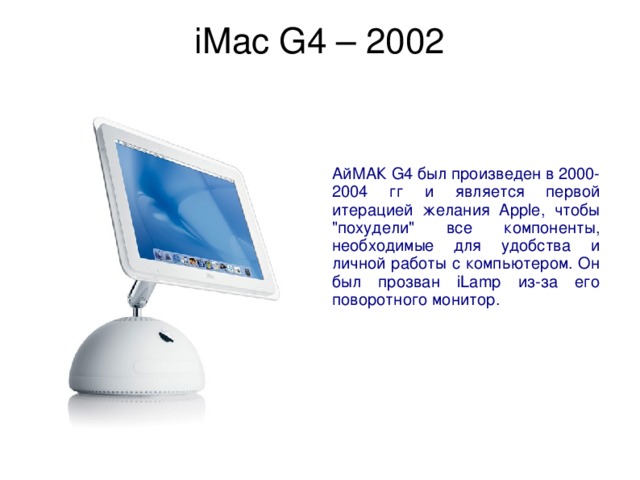 iMac G4 – 2002

АйМАК G4 был произведен в 2000-2004 гг и является первой итерацией желания Apple, чтобы "похудели" все компоненты, необходимые для удобства и личной работы с компьютером. Он был прозван iLamp из-за его поворотного монитор.